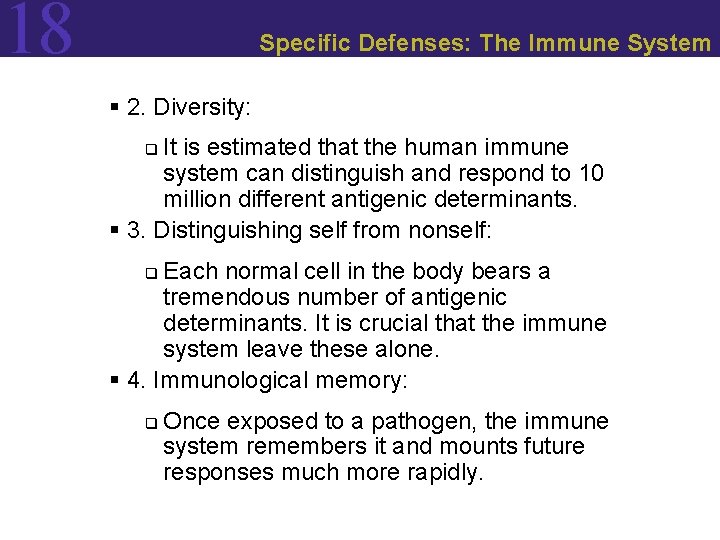 18

Specific Defenses: The Immune System

▪ 2. Diversity:

❑ It is estimated that the human immune system can distinguish and respond to 10 million different antigenic determinants.

▪ 3. Distinguishing self from nonself:

❑ Each normal cell in the body bears a tremendous number of antigenic determinants. It is crucial that the immune system leave these alone.

▪ 4. Immunological memory:

❑ Once exposed to a pathogen, the immune system remembers it and mounts future responses much more rapidly.